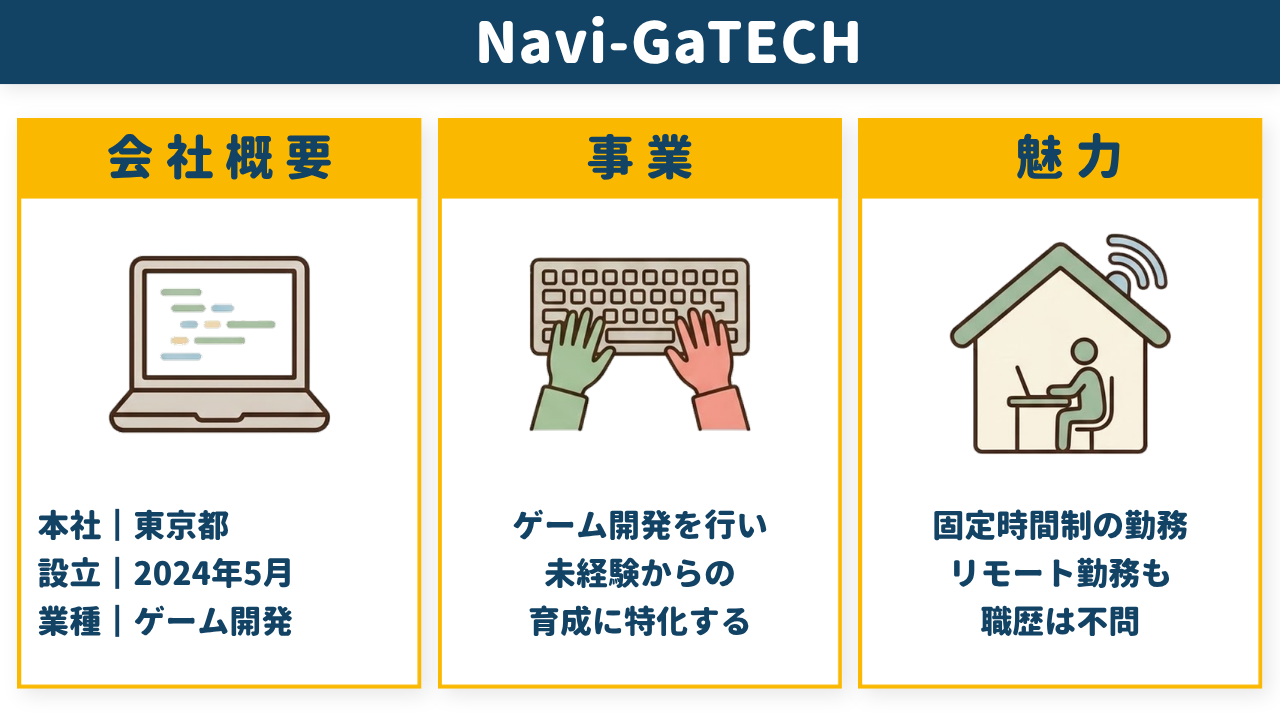 Navi-GaTECH

会社概要

本社｜東京都
設立｜2024年5月
業種｜ゲーム開発

事業

ゲーム開発を行い
未経験からの
育成に特化する

魅力

固定時間制の勤務
リモート勤務も
職歴は不問